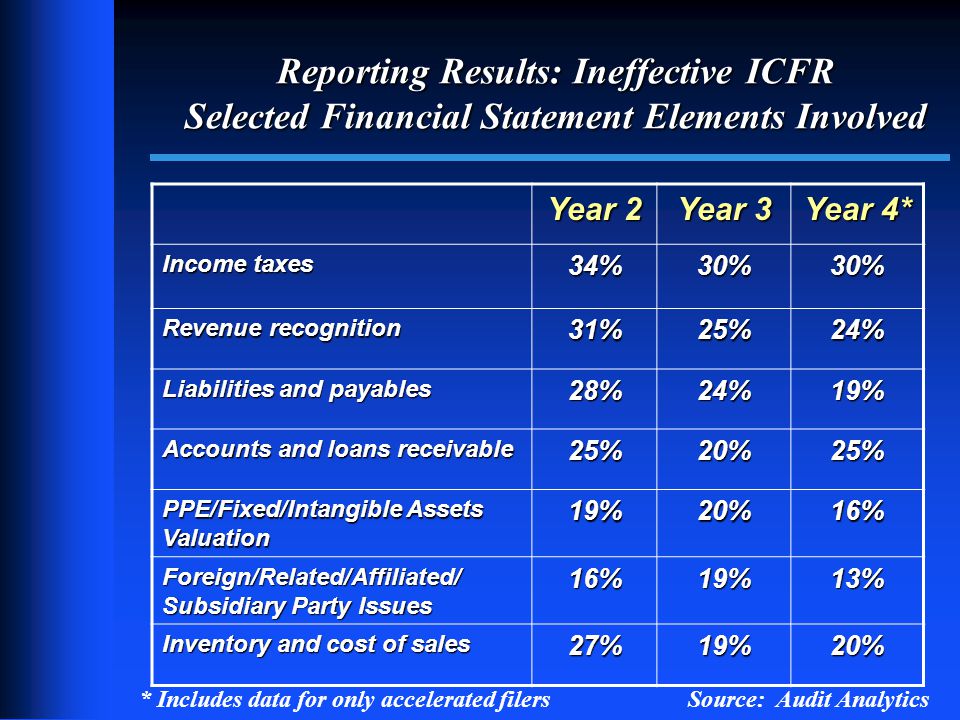 Reporting Results: Ineffective ICFR
Selected Financial Statement Elements Involved

| | Year 2 | Year 3 | Year 4* |
|---|---|---|---|
| Income taxes | 34% | 30% | 30% |
| Revenue recognition | 31% | 25% | 24% |
| Liabilities and payables | 28% | 24% | 19% |
| Accounts and loans receivable | 25% | 20% | 25% |
| PPE/Fixed/Intangible Assets Valuation | 19% | 20% | 16% |
| Foreign/Related/Affiliated/ Subsidiary Party Issues | 16% | 19% | 13% |
| Inventory and cost of sales | 27% | 19% | 20% |

* Includes data for only accelerated filers

Source: Audit Analytics